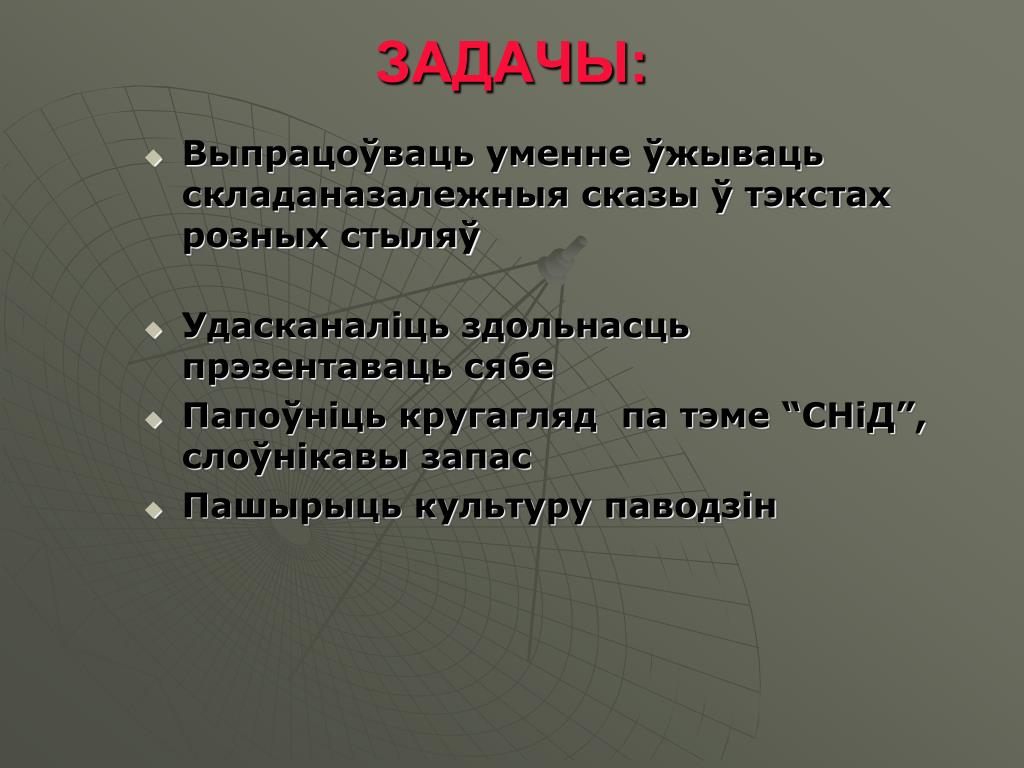 ЗАДАЧЫ:

Выпрацоўваць уменне ўжываць складаназалежныя сказы ў тэкстах розных стыляў

Удасканаліць здольнасць прэзентаваць сябе

Папоўніць кругагляд па тэме “СНіД”, слоўнікавы запас

Пашырыць культуру паводзін